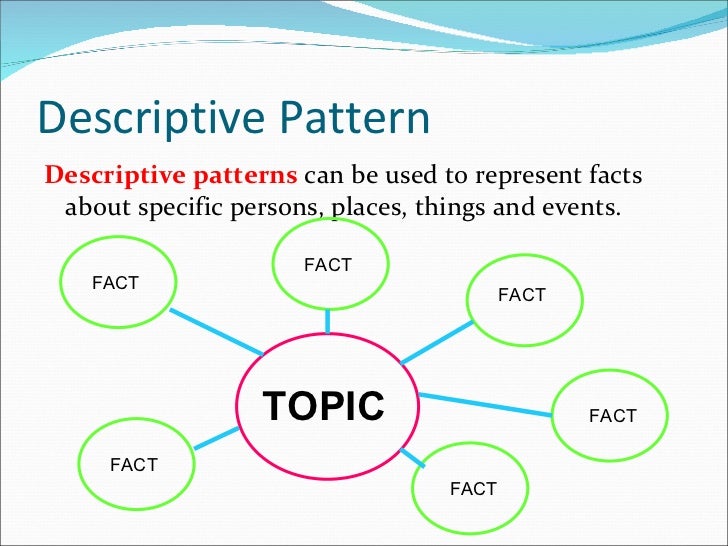 Descriptive Pattern

Descriptive patterns can be used to represent facts about specific persons, places, things and events.

FACT

FACT

FACT

TOPIC

FACT

FACT

FACT